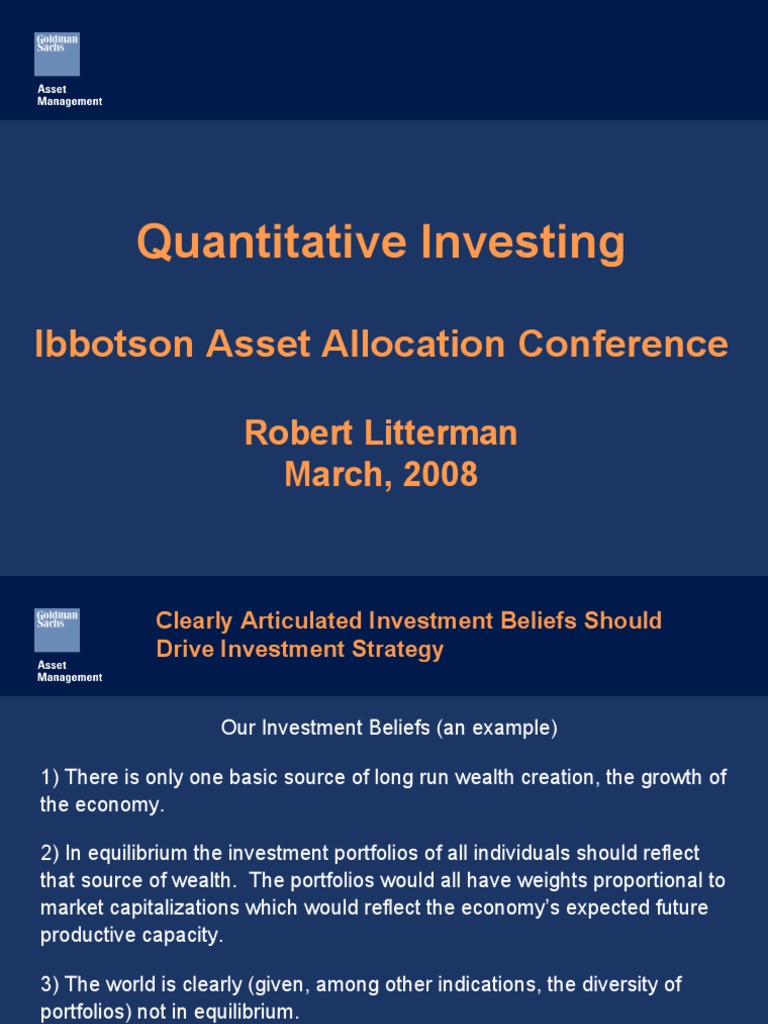 Goldman Sachs

Asset Management

Quantitative Investing

Ibbotson Asset Allocation Conference

Robert Litterman
March, 2008

Goldman Sachs

Asset Management

Clearly Articulated Investment Beliefs Should Drive Investment Strategy

Our Investment Beliefs (an example)

1) There is only one basic source of long run wealth creation, the growth of the economy.

2) In equilibrium the investment portfolios of all individuals should reflect that source of wealth. The portfolios would all have weights proportional to market capitalizations which would reflect the economy's expected future productive capacity.

3) The world is clearly (given, among other indications, the diversity of portfolios) not in equilibrium.